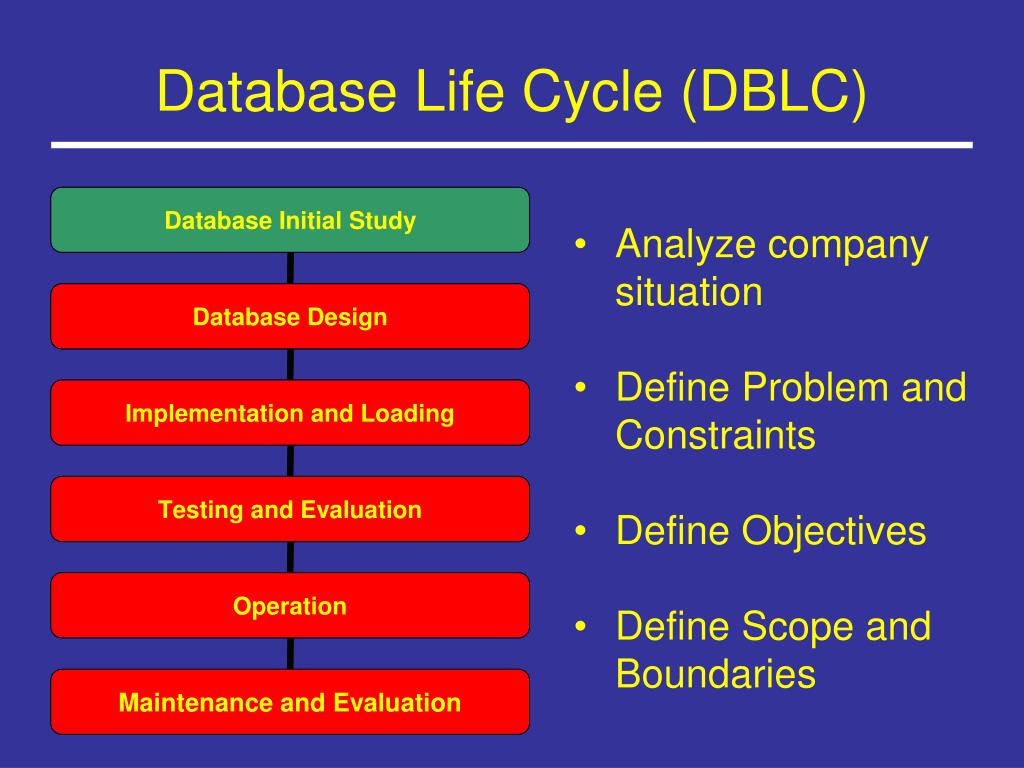 Database Life Cycle (DBLC)

Database Initial Study

Database Design

Implementation and Loading

Testing and Evaluation

Operation

Maintenance and Evaluation

• Analyze company situation

• Define Problem and Constraints

• Define Objectives

• Define Scope and Boundaries